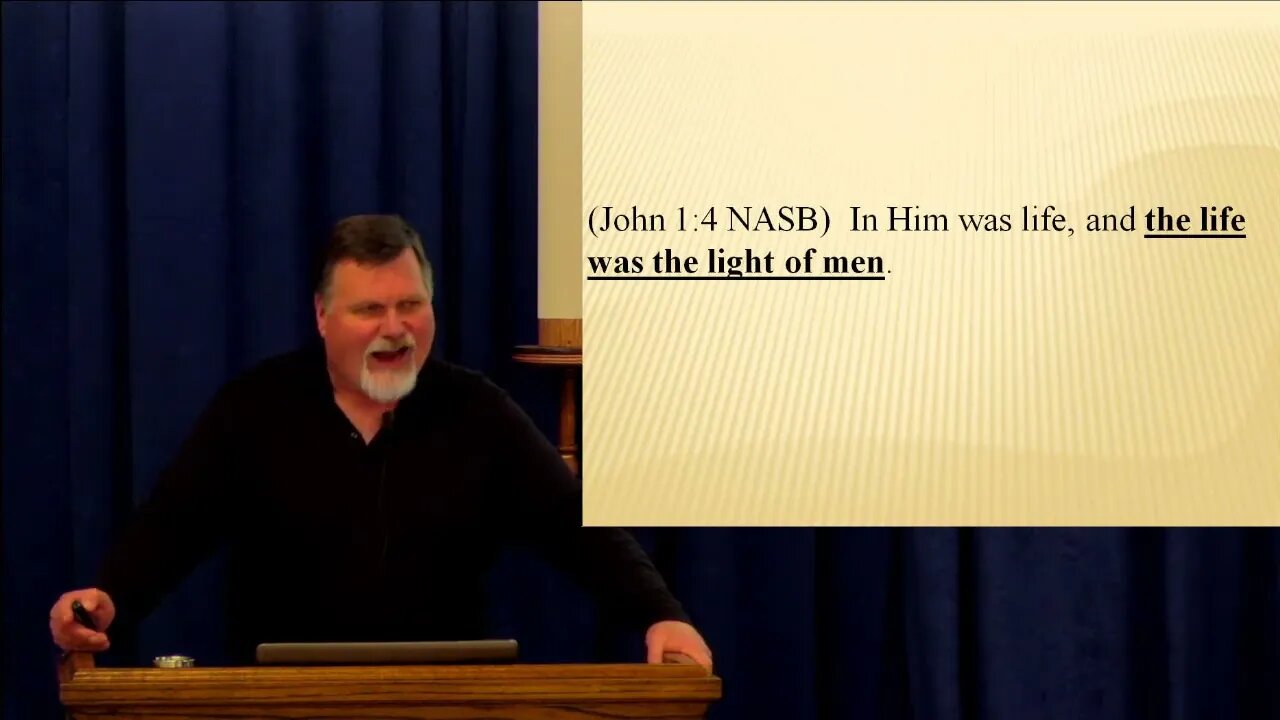 (John 1:4 NASB) In Him was life, and the life was the light of men.